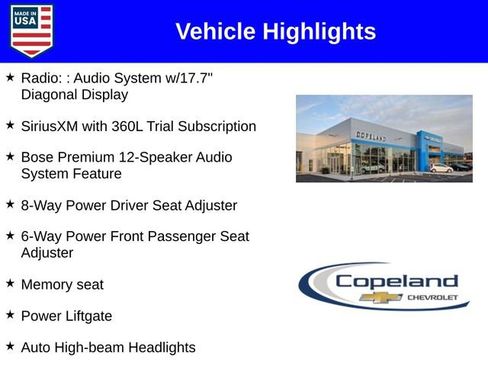 MADE IN USA

Vehicle Highlights

★ Radio: : Audio System w/17.7" Diagonal Display

★ SiriusXM with 360L Trial Subscription

★ Bose Premium 12-Speaker Audio System Feature

★ 8-Way Power Driver Seat Adjuster

★ 6-Way Power Front Passenger Seat Adjuster

★ Memory seat

★ Power Liftgate

★ Auto High-beam Headlights

COPELAND

Copeland
CHEVROLET